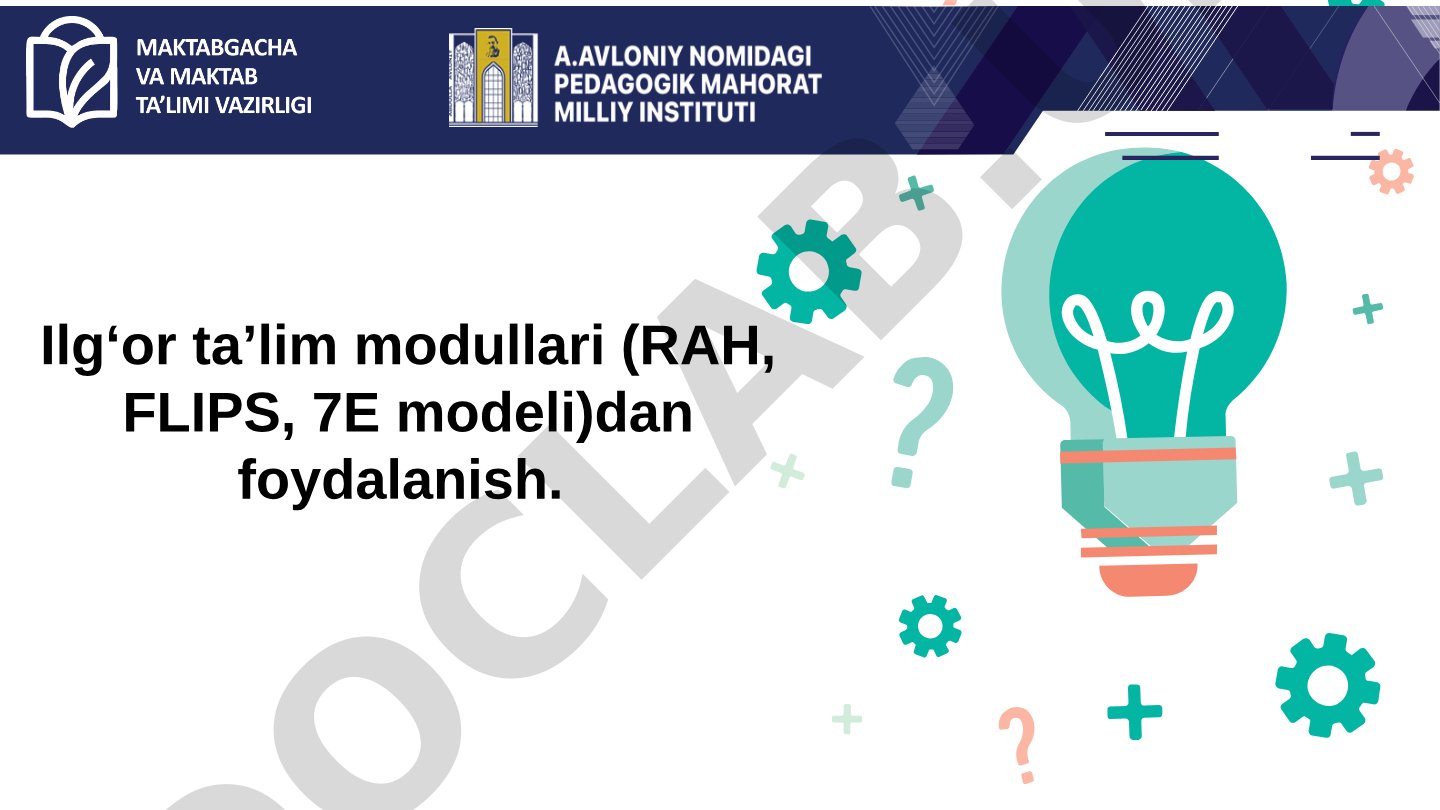 MAKTABGACHA VA MAKTAB TA’LIMI VAZIRLIGI

A.AVLONIY NOMIDAGI PEDAGOGIK MAHORAT MILLIY INSTITUTI

Ilg‘or ta’lim modullari (RAH, FLIPS, 7E modeli)dan foydalanish.

DOCLAB.